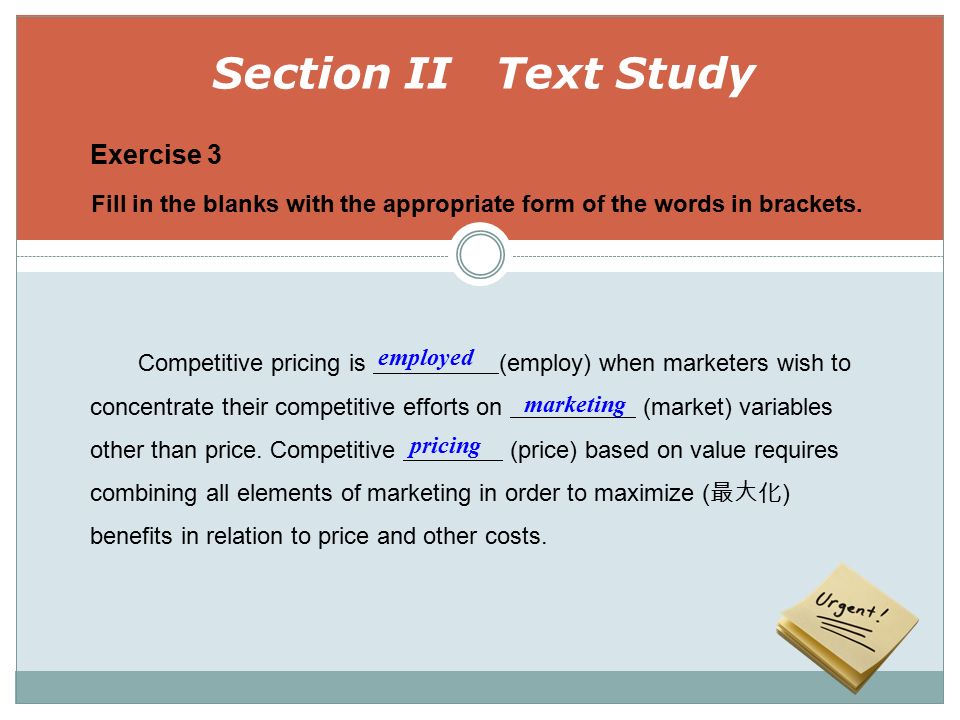 Section II Text Study

Exercise 3

Fill in the blanks with the appropriate form of the words in brackets.

Competitive pricing is employed (employ) when marketers wish to concentrate their competitive efforts on marketing (market) variables other than price. Competitive pricing (price) based on value requires combining all elements of marketing in order to maximize (最大化) benefits in relation to price and other costs.

Urgent!